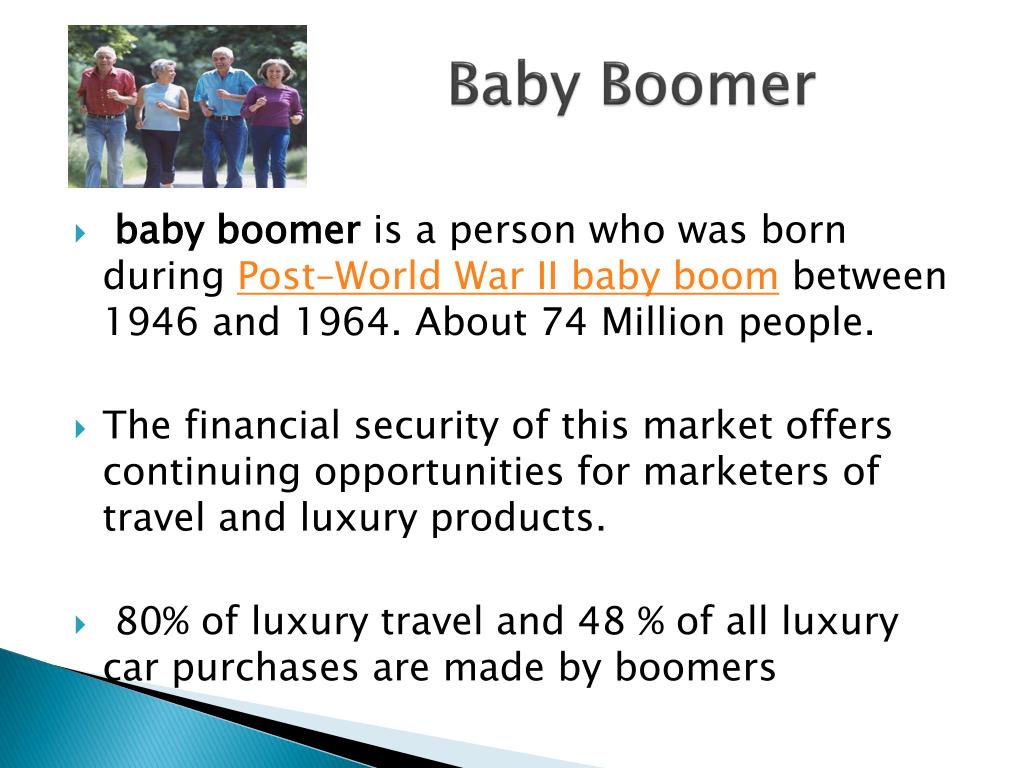 Baby Boomer

baby boomer is a person who was born during Post–World War II baby boom between 1946 and 1964. About 74 Million people.

The financial security of this market offers continuing opportunities for marketers of travel and luxury products.

80% of luxury travel and 48 % of all luxury car purchases are made by boomers